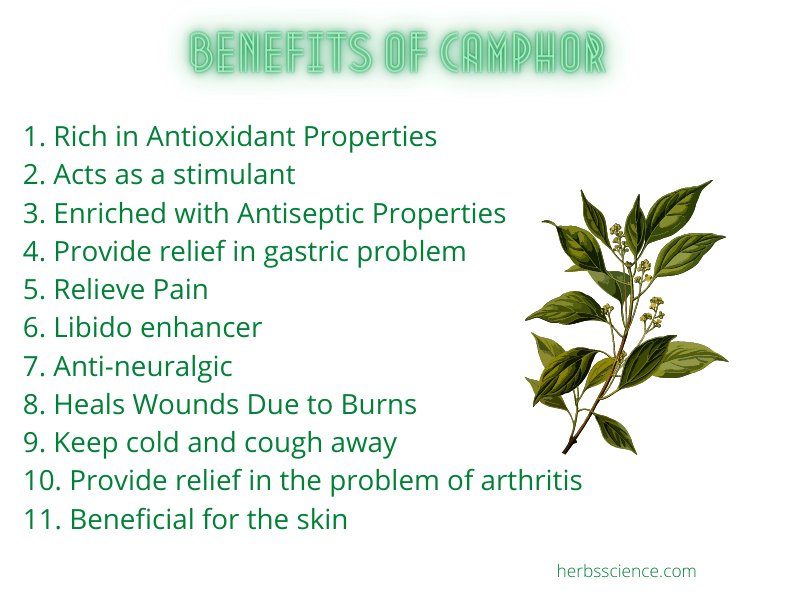 BENEFITS OF CAMPHOR

1. Rich in Antioxidant Properties
2. Acts as a stimulant
3. Enriched with Antiseptic Properties
4. Provide relief in gastric problem
5. Relieve Pain
6. Libido enhancer
7. Anti-neuralgic
8. Heals Wounds Due to Burns
9. Keep cold and cough away
10. Provide relief in the problem of arthritis
11. Beneficial for the skin

herbsscience.com